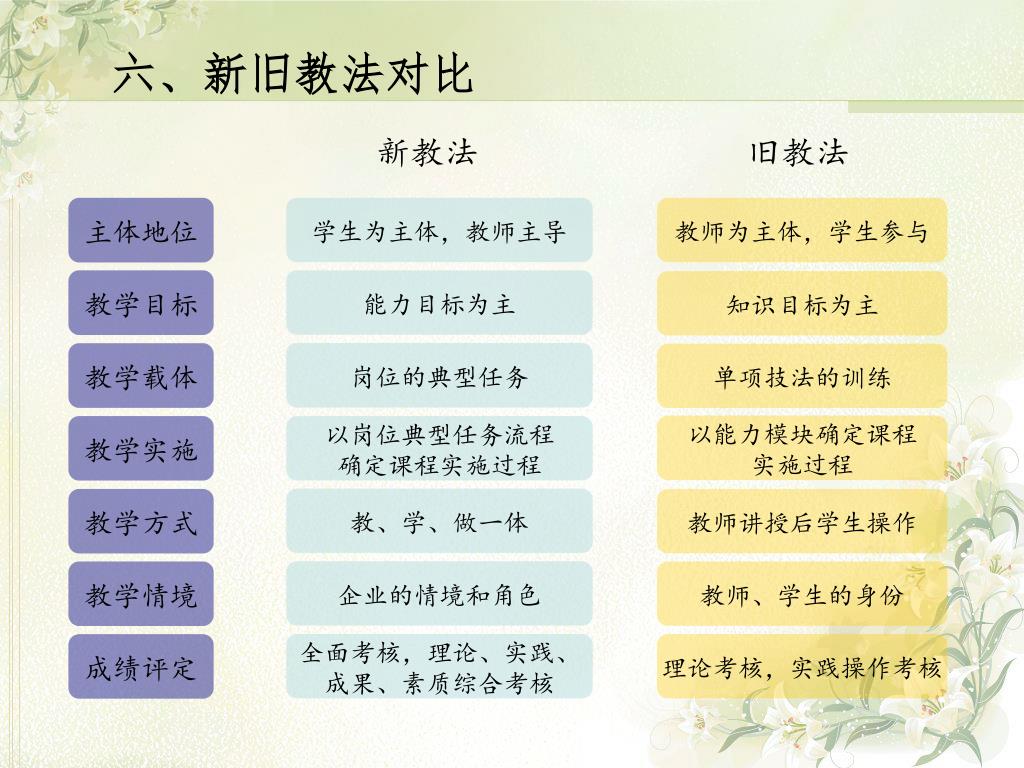 六、新旧教法对比

| | 新教法 | 旧教法 |
|---|---|---|
| 主体地位 | 学生为主体，教师主导 | 教师为主体，学生参与 |
| 教学目标 | 能力目标为主 | 知识目标为主 |
| 教学载体 | 岗位的典型任务 | 单项技法的训练 |
| 教学实施 | 以岗位典型任务流程确定课程实施过程 | 以能力模块确定课程实施过程 |
| 教学方式 | 教、学、做一体 | 教师讲授后学生操作 |
| 教学情境 | 企业的情境和角色 | 教师、学生的身份 |
| 成绩评定 | 全面考核，理论、实践、成果、素质综合考核 | 理论考核，实践操作考核 |